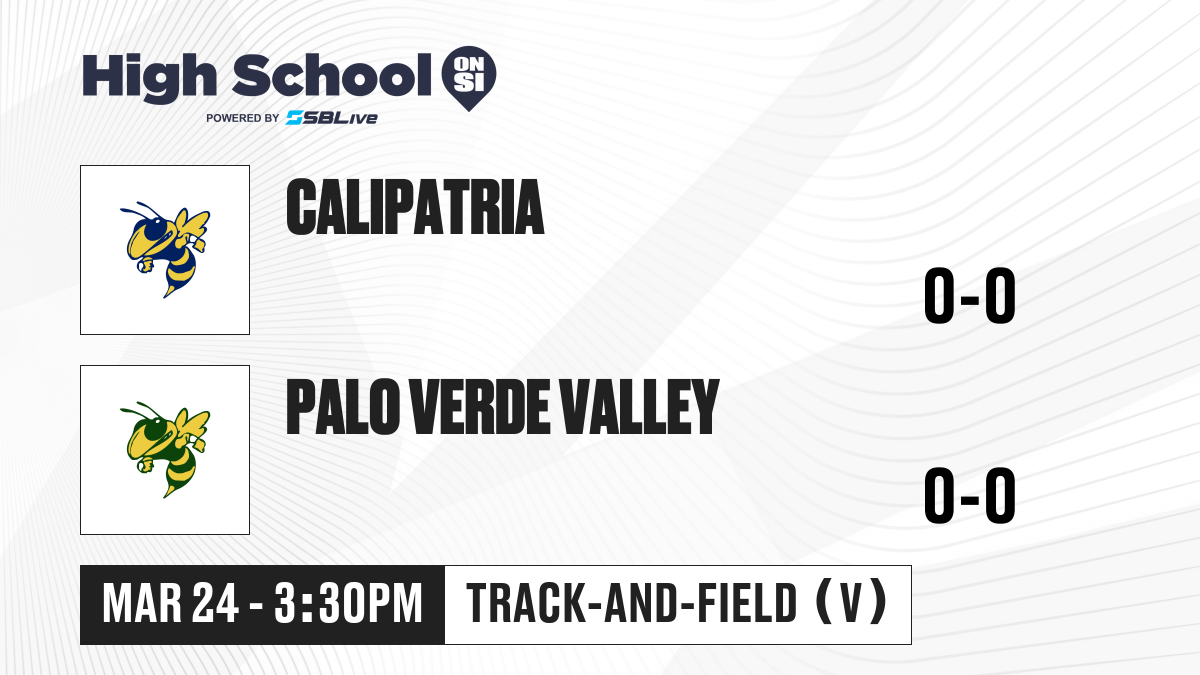 High School ON SI
POWERED BY SBLive

CALIPATRIA

0-0

PALO VERDE VALLEY

0-0

MAR 24 - 3:30PM

TRACK-AND-FIELD (V)